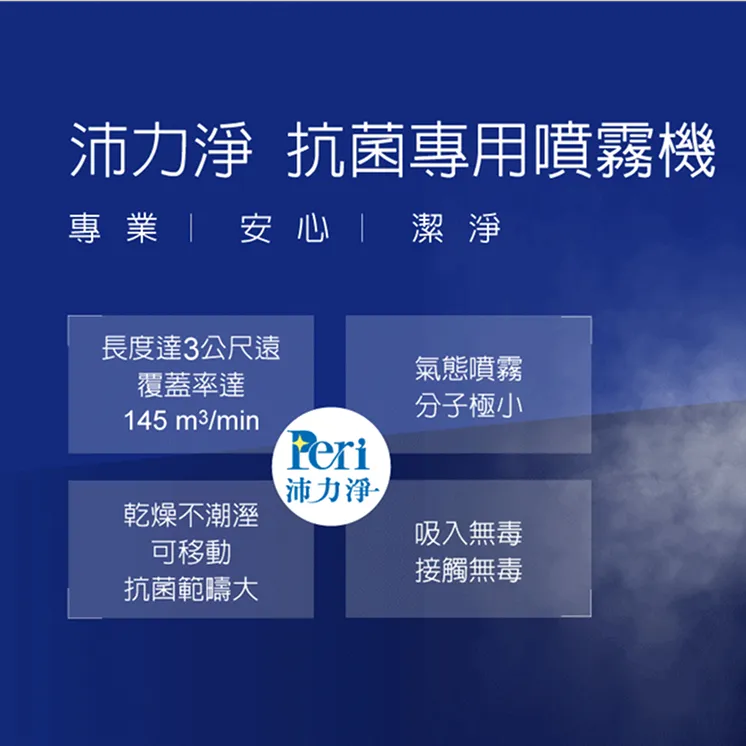 沛力淨 抗菌專用噴霧機

專業 | 安心 | 潔淨

長度達3公尺遠
覆蓋率達
145 $m^3$/min

氣態噴霧
分子極小

Peri
沛力淨

乾燥不潮溼
可移動
抗菌範疇大

吸入無毒
接觸無毒